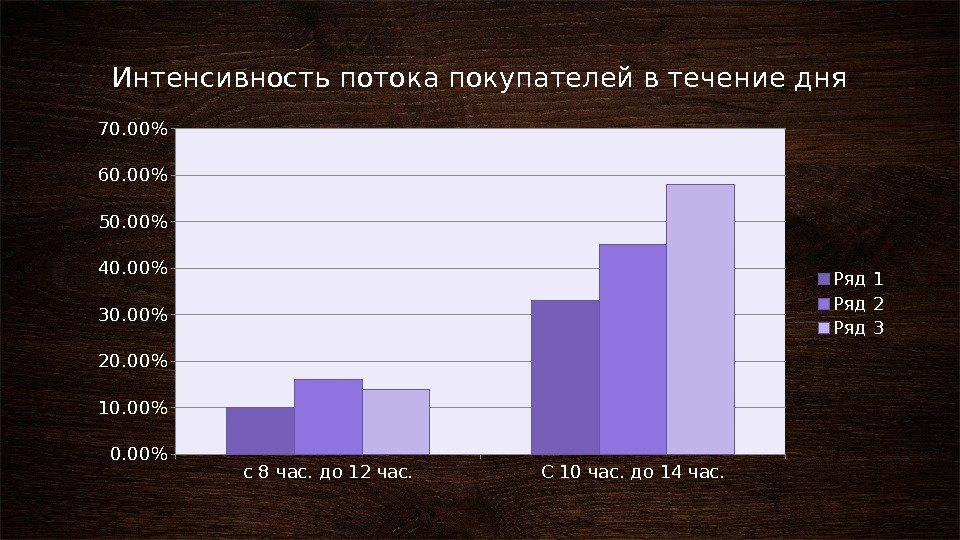 Интенсивность потока покупателей в течение дня

70.00%
60.00%
50.00%
40.00%
30.00%
20.00%
10.00%
0.00%

с 8 час. до 12 час.
С 10 час. до 14 час.

Ряд 1
Ряд 2
Ряд 3